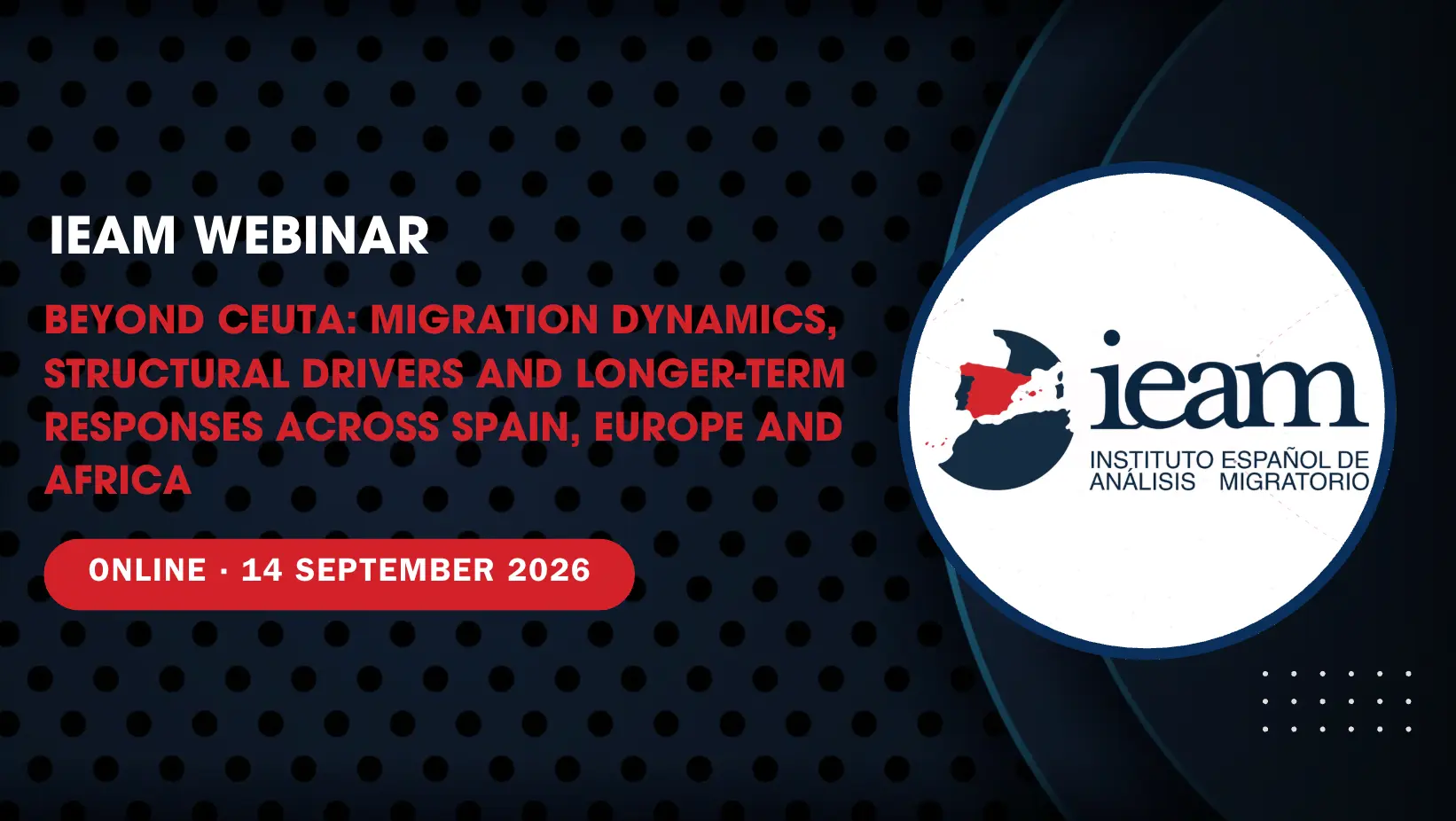 IEAM WEBINAR

BEYOND CEUTA: MIGRATION DYNAMICS, STRUCTURAL DRIVERS AND LONGER-TERM RESPONSES ACROSS SPAIN, EUROPE AND AFRICA

ONLINE · 14 SEPTEMBER 2026

ieam
INSTITUTO ESPAÑOL DE ANÁLISIS MIGRATORIO